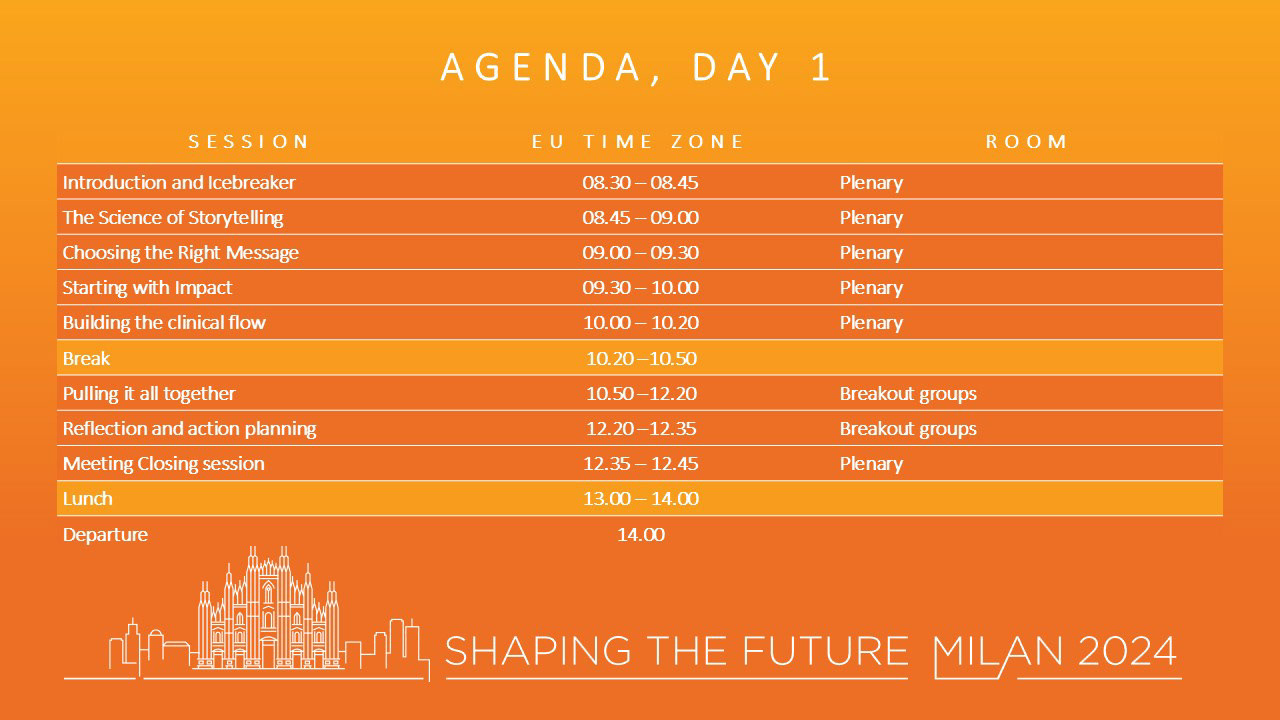 AGENDA, DAY 1

| SESSION | EU TIME ZONE | ROOM |
|---|---|---|
| Introduction and Icebreaker | 08.30 – 08.45 | Plenary |
| The Science of Storytelling | 08.45 – 09.00 | Plenary |
| Choosing the Right Message | 09.00 – 09.30 | Plenary |
| Starting with Impact | 09.30 – 10.00 | Plenary |
| Building the clinical flow | 10.00 – 10.20 | Plenary |
| Break | 10.20 –10.50 | |
| Pulling it all together | 10.50 –12.20 | Breakout groups |
| Reflection and action planning | 12.20 –12.35 | Breakout groups |
| Meeting Closing session | 12.35 – 12.45 | Plenary |
| Lunch | 13.00 – 14.00 | |
| Departure | 14.00 | |

SHAPING THE FUTURE MILAN 2024